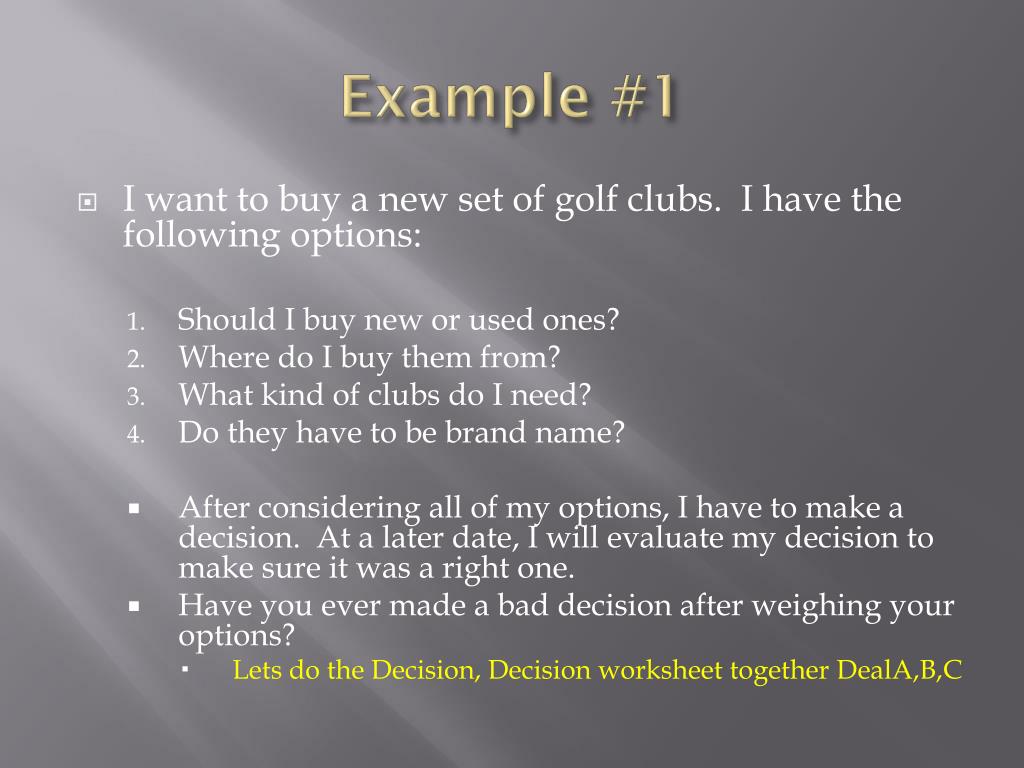 Example #1

I want to buy a new set of golf clubs. I have the following options:

1. Should I buy new or used ones?
2. Where do I buy them from?
3. What kind of clubs do I need?
4. Do they have to be brand name?

After considering all of my options, I have to make a decision. At a later date, I will evaluate my decision to make sure it was a right one.

Have you ever made a bad decision after weighing your options?

Lets do the Decision, Decision worksheet together DealA,B,C